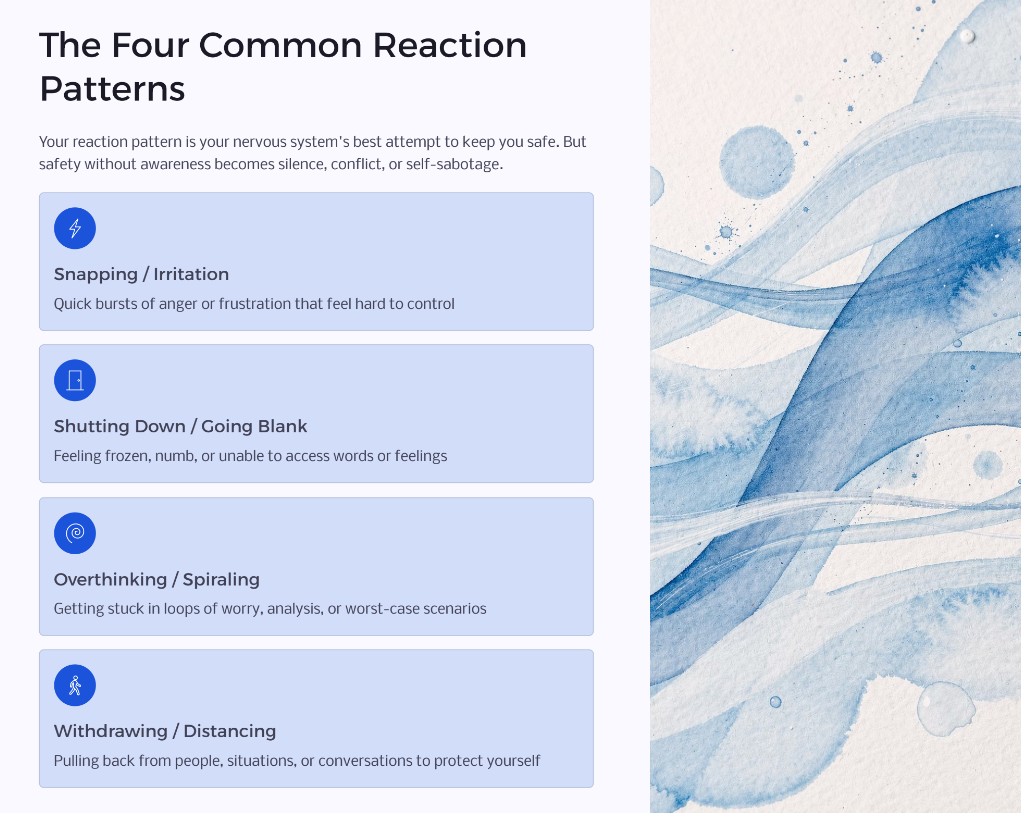 The Four Common Reaction Patterns

Your reaction pattern is your nervous system's best attempt to keep you safe. But safety without awareness becomes silence, conflict, or self-sabotage.

Snapping / Irritation

Quick bursts of anger or frustration that feel hard to control

Shutting Down / Going Blank

Feeling frozen, numb, or unable to access words or feelings

Overthinking / Spiraling

Getting stuck in loops of worry, analysis, or worst-case scenarios

Withdrawing / Distancing

Pulling back from people, situations, or conversations to protect yourself